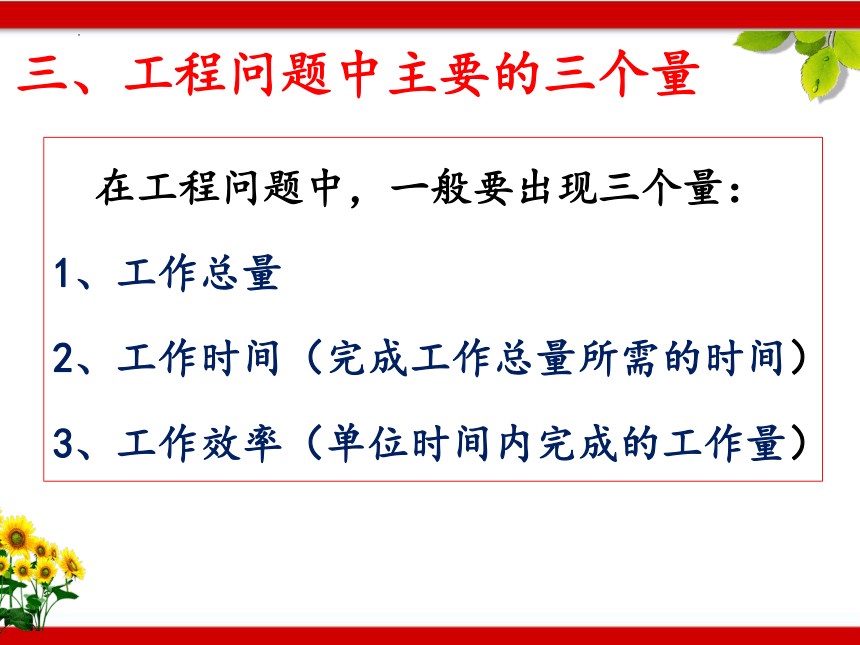 三、工程问题中主要的三个量

在工程问题中，一般要出现三个量：

1、工作总量

2、工作时间（完成工作总量所需的时间）

3、工作效率（单位时间内完成的工作量）